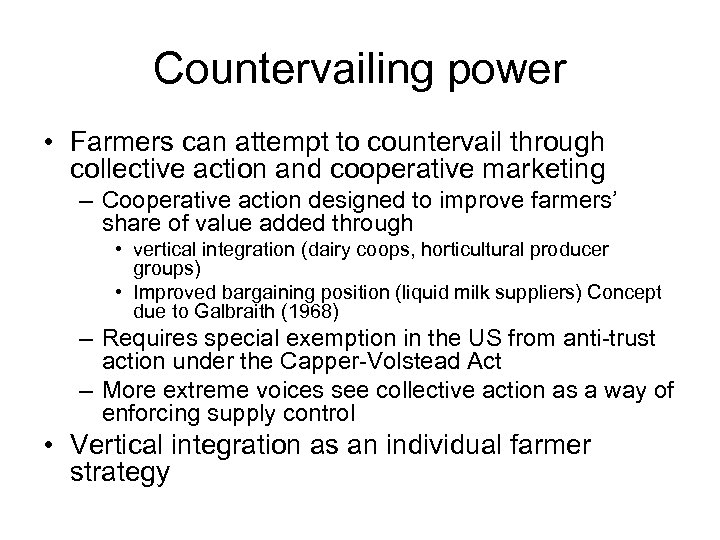 Countervailing power

• Farmers can attempt to countervail through collective action and cooperative marketing
– Cooperative action designed to improve farmers' share of value added through
• vertical integration (dairy coops, horticultural producer groups)
• Improved bargaining position (liquid milk suppliers) Concept due to Galbraith (1968)
– Requires special exemption in the US from anti-trust action under the Capper-Volstead Act
– More extreme voices see collective action as a way of enforcing supply control
• Vertical integration as an individual farmer strategy